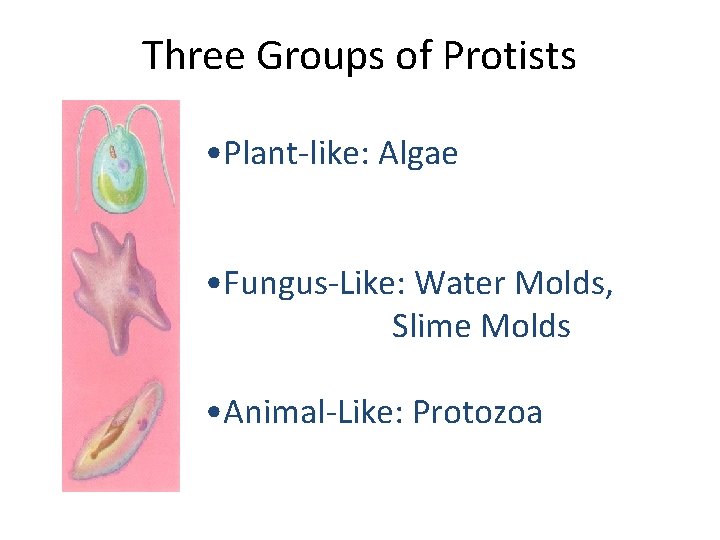 Three Groups of Protists

•Plant-like: Algae

•Fungus-Like: Water Molds, Slime Molds

•Animal-Like: Protozoa